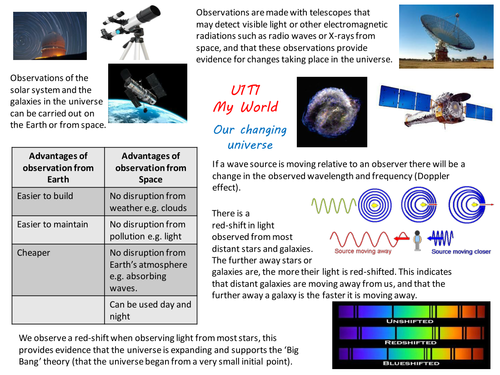 Observations are made with telescopes that may detect visible light or other electromagnetic radiations such as radio waves or X-rays from space, and that these observations provide evidence for changes taking place in the universe.

Observations of the solar system and the galaxies in the universe can be carried out on the Earth or from space.

U1T1
My World

Our changing universe

| Advantages of observation from Earth | Advantages of observation from Space |
|---|---|
| Easier to build | No disruption from weather e.g. clouds |
| Easier to maintain | No disruption from pollution e.g. light |
| Cheaper | No disruption from Earth's atmosphere e.g. absorbing waves. |
| | Can be used day and night |

If a wave source is moving relative to an observer there will be a change in the observed wavelength and frequency (Doppler effect).

There is a red-shift in light observed from most distant stars and galaxies. The further away stars or galaxies are, the more their light is red-shifted. This indicates that distant galaxies are moving away from us, and that the further away a galaxy is the faster it is moving away.

Source moving away

Source moving closer

UNSHIFTED

REDSHIFTED

BLUESHIFTED

We observe a red-shift when observing light from most stars, this provides evidence that the universe is expanding and supports the 'Big Bang' theory (that the universe began from a very small initial point).